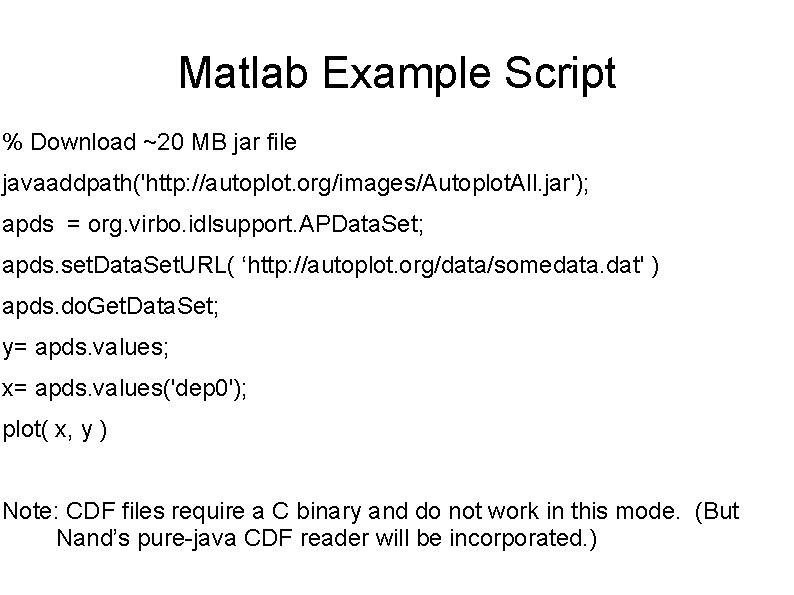 Matlab Example Script

% Download ~20 MB jar file

javaaddpath('http://autoplot.org/images/AutoplotAll.jar');

apds = org.virbo.idlsupport.APDataSet;

apds.setDataSetURL( ‘http://autoplot.org/data/somedata.dat' )

apds.doGetDataSet;

y= apds.values;

x= apds.values('dep0');

plot( x, y )

Note: CDF files require a C binary and do not work in this mode. (But Nand’s pure-java CDF reader will be incorporated.)